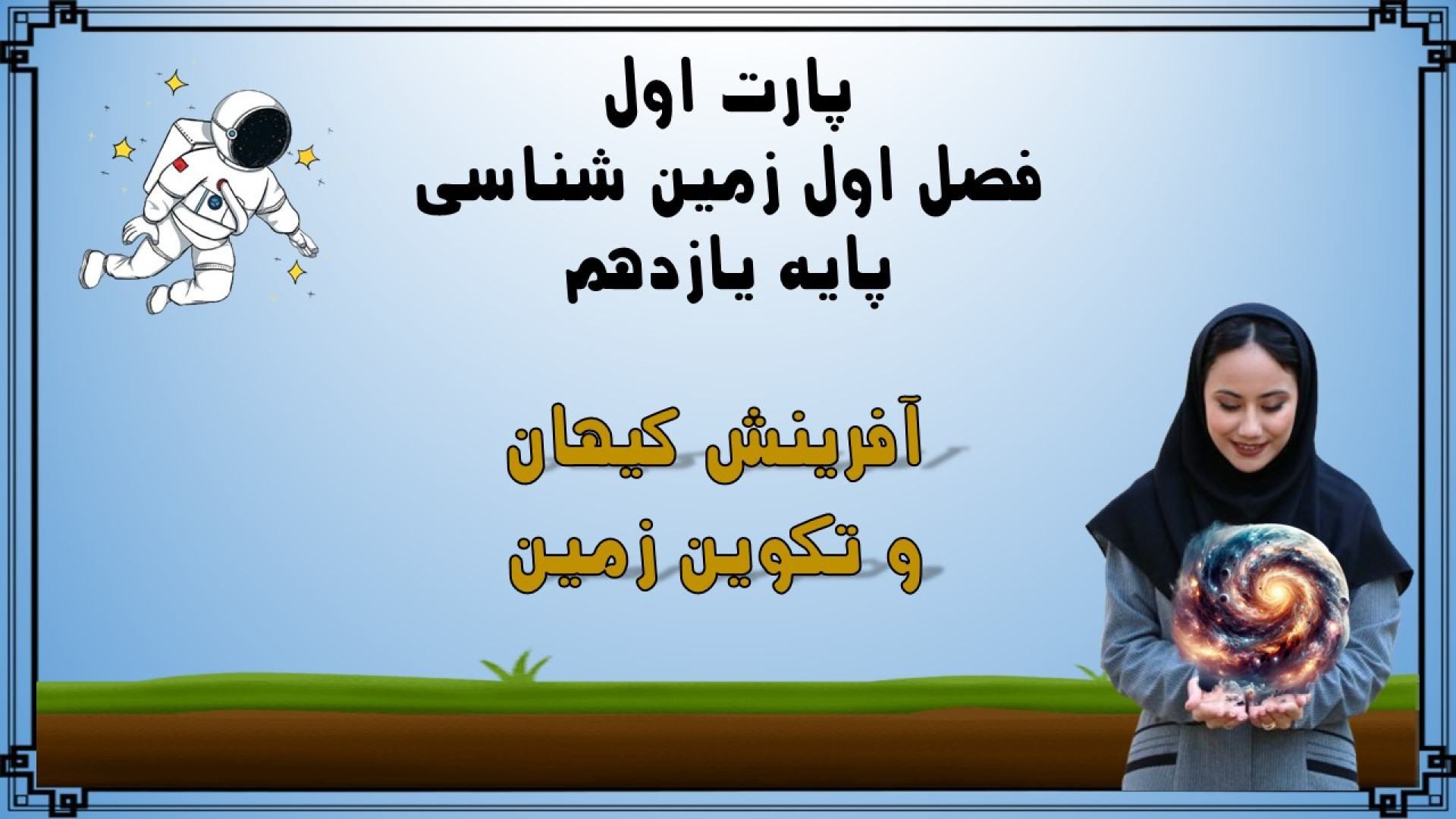 پارت اول
فصل اول زمین شناسی
پایه یازدهم

آفرینش کیهان
و تکوین زمین